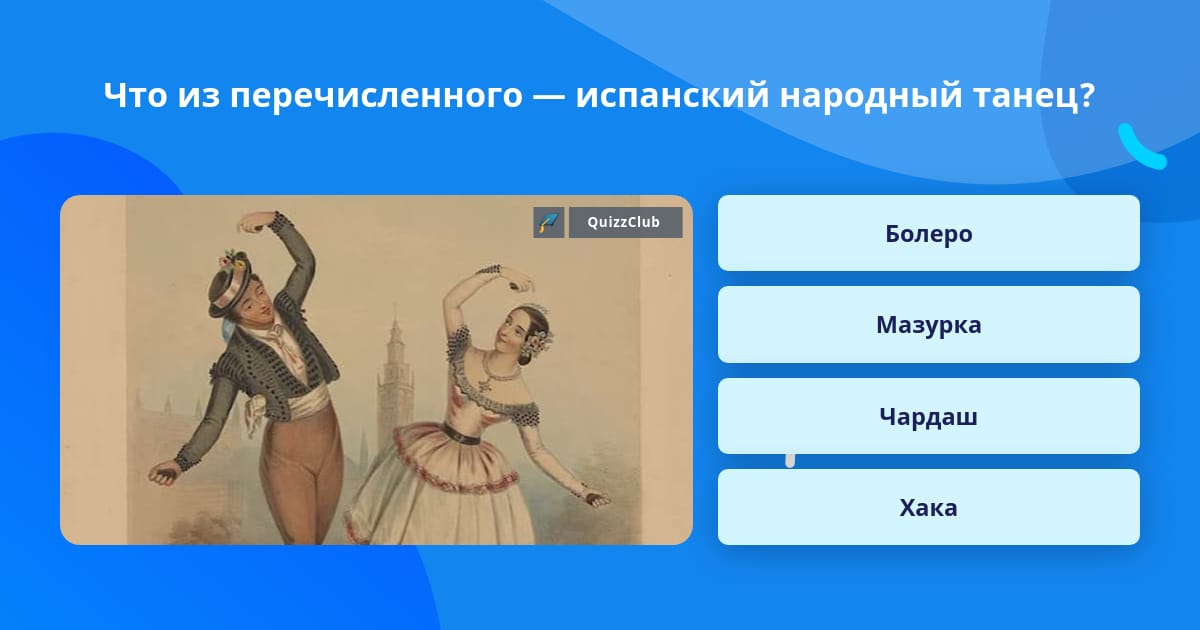 Что из перечисленного — испанский народный танец?

QuizzClub

Болеро

Мазурка

Чардаш

Хака